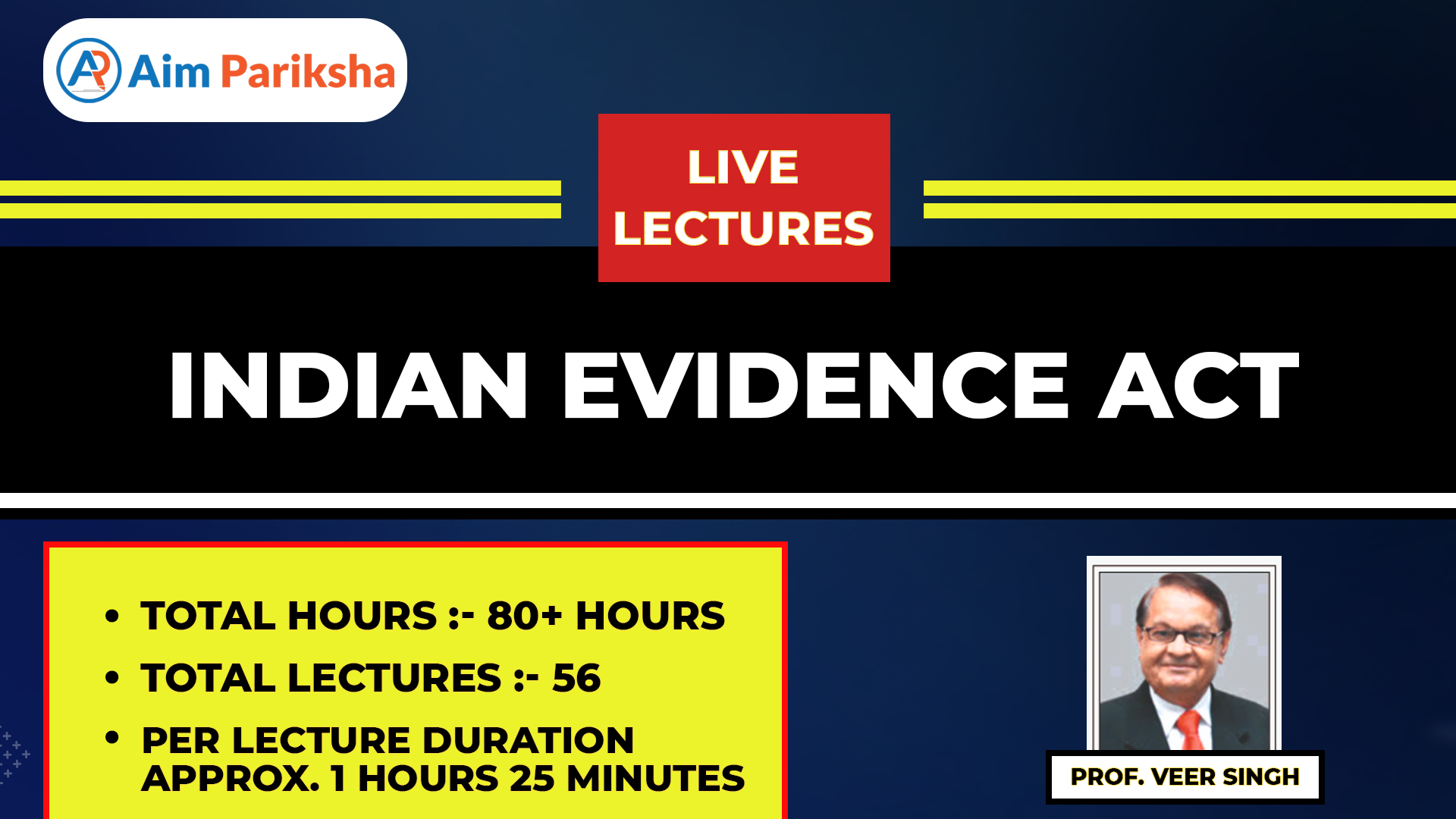 AP Aim Pariksha

LIVE LECTURES

INDIAN EVIDENCE ACT

• TOTAL HOURS :- 80+ HOURS
• TOTAL LECTURES :- 56
• PER LECTURE DURATION APPROX. 1 HOURS 25 MINUTES

PROF. VEER SINGH